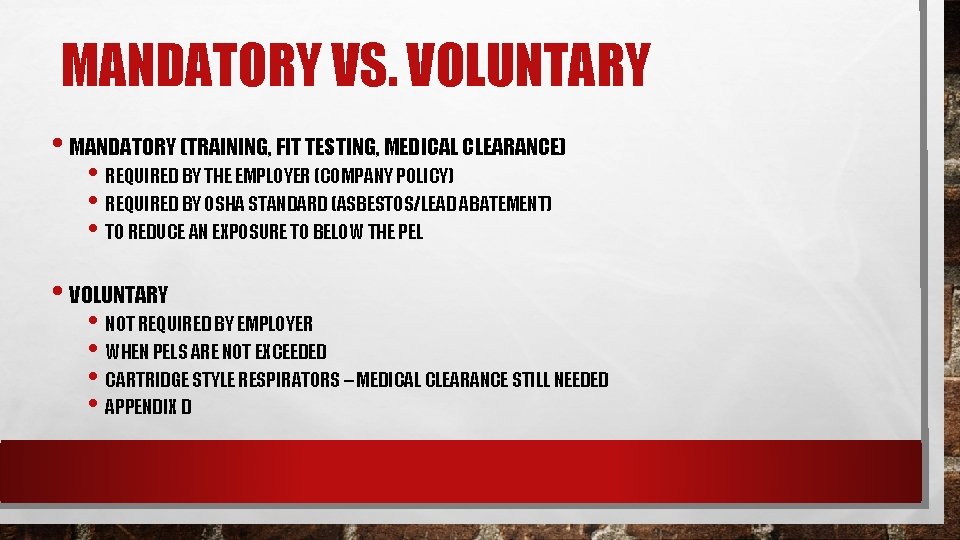 MANDATORY VS. VOLUNTARY

• MANDATORY (TRAINING, FIT TESTING, MEDICAL CLEARANCE)
• REQUIRED BY THE EMPLOYER (COMPANY POLICY)
• REQUIRED BY OSHA STANDARD (ASBESTOS/LEAD ABATEMENT)
• TO REDUCE AN EXPOSURE TO BELOW THE PEL

• VOLUNTARY
• NOT REQUIRED BY EMPLOYER
• WHEN PELS ARE NOT EXCEEDED
• CARTRIDGE STYLE RESPIRATORS – MEDICAL CLEARANCE STILL NEEDED
• APPENDIX D